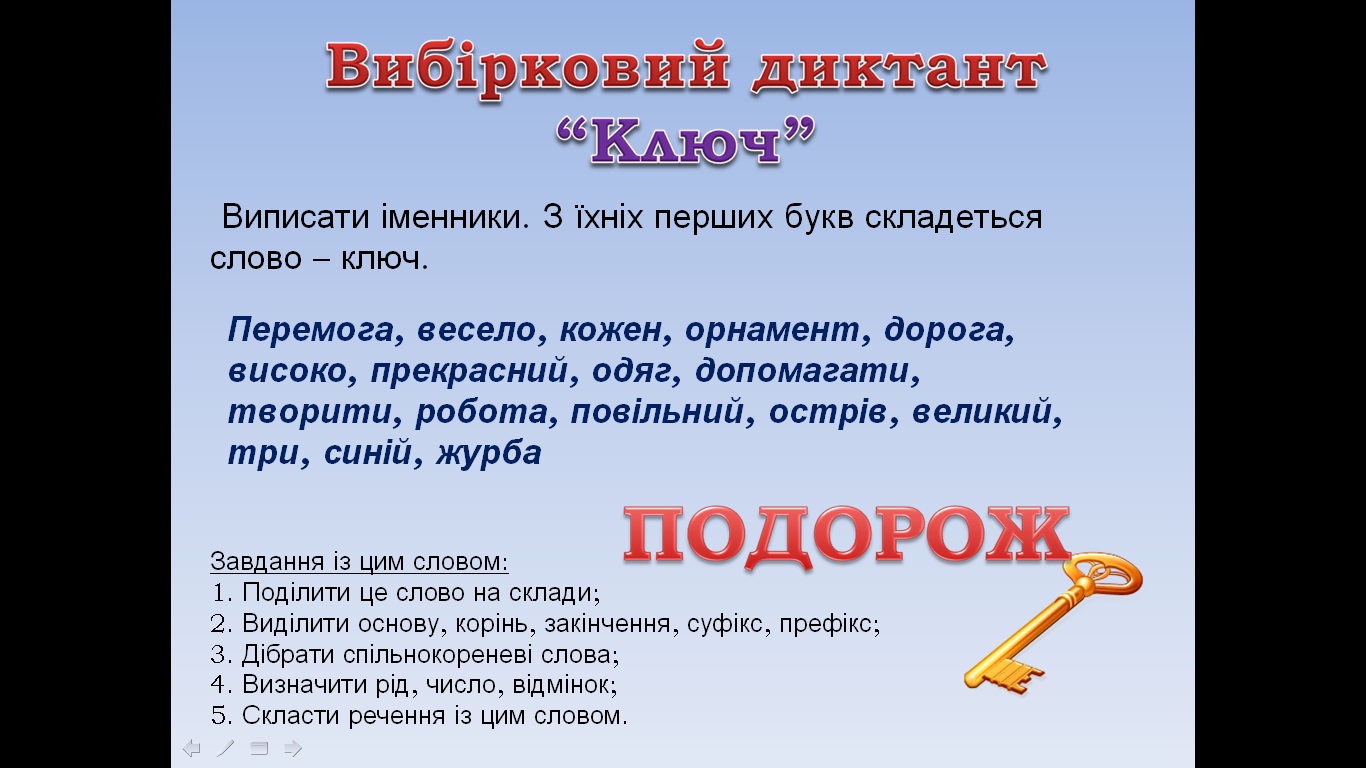 Вибірковий диктант
“Ключ”

Виписати іменники. З їхніх перших букв складеться слово – ключ.

Перемога, весело, кожен, орнамент, дорога, високо, прекрасний, одяг, допомагати, творити, робота, повільний, острів, великий, три, синій, журба

ПОДОРОЖ

Завдання із цим словом:
1. Поділити це слово на склади;
2. Виділити основу, корінь, закінчення, суфікс, префікс;
3. Дібрати спільнокореневі слова;
4. Визначити рід, число, відмінок;
5. Скласти речення із цим словом.